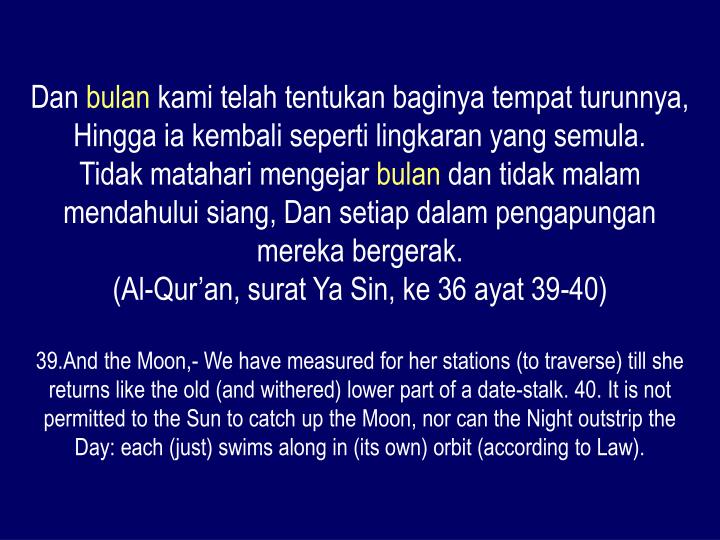 Dan bulan kami telah tentukan baginya tempat turunnya, Hingga ia kembali seperti lingkaran yang semula. Tidak matahari mengejar bulan dan tidak malam mendahului siang, Dan setiap dalam pengapungan mereka bergerak.
(Al-Qur’an, surat Ya Sin, ke 36 ayat 39-40)

39.And the Moon,- We have measured for her stations (to traverse) till she returns like the old (and withered) lower part of a date-stalk. 40. It is not permitted to the Sun to catch up the Moon, nor can the Night outstrip the Day: each (just) swims along in (its own) orbit (according to Law).